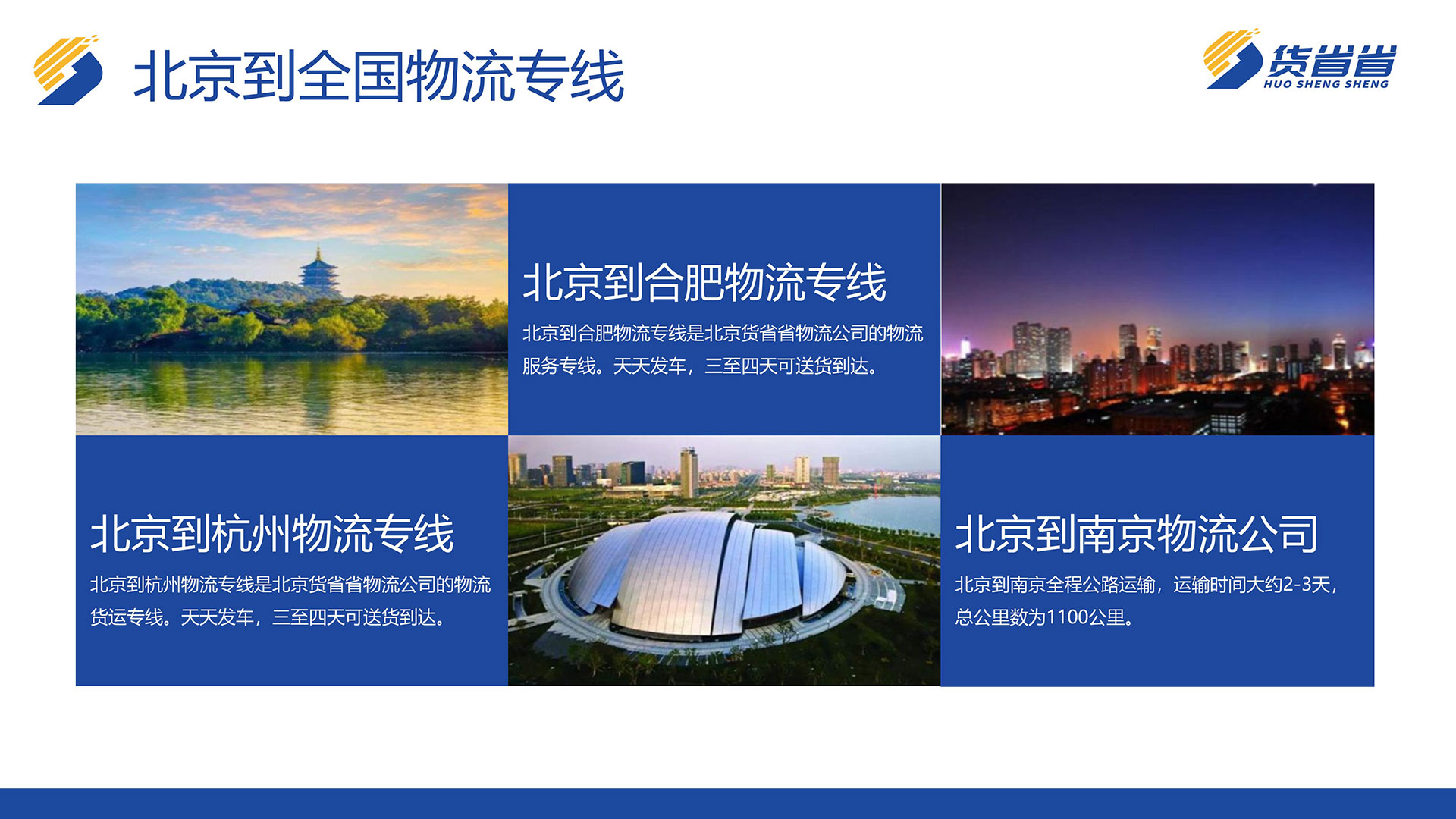 北京到全国物流专线

货省省
HUO SHENG SHENG

北京到合肥物流专线

北京到合肥物流专线是北京货省省物流公司的物流服务专线。天天发车，三至四天可送货到达。

北京到杭州物流专线

北京到杭州物流专线是北京货省省物流公司的物流货运专线。天天发车，三至四天可送货到达。

北京到南京物流公司

北京到南京全程公路运输，运输时间大约2-3天，总公里数为1100公里。